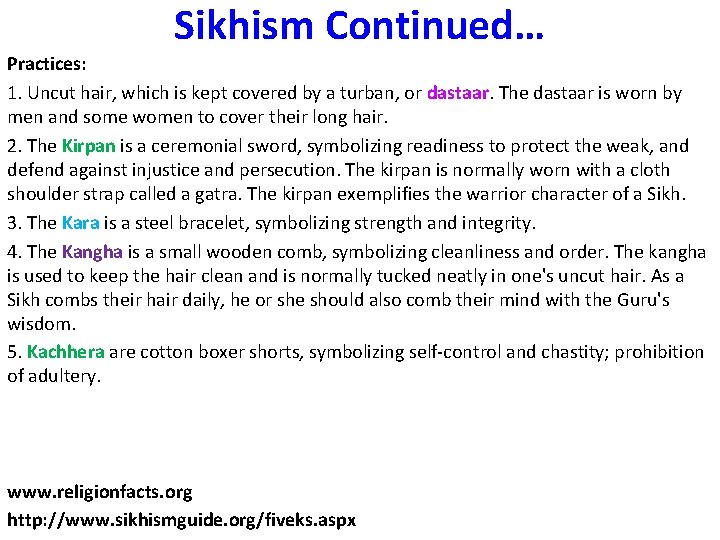 Sikhism Continued…

Practices:

1. Uncut hair, which is kept covered by a turban, or dastaar. The dastaar is worn by men and some women to cover their long hair.

2. The Kirpan is a ceremonial sword, symbolizing readiness to protect the weak, and defend against injustice and persecution. The kirpan is normally worn with a cloth shoulder strap called a gatra. The kirpan exemplifies the warrior character of a Sikh.

3. The Kara is a steel bracelet, symbolizing strength and integrity.

4. The Kangha is a small wooden comb, symbolizing cleanliness and order. The kangha is used to keep the hair clean and is normally tucked neatly in one's uncut hair. As a Sikh combs their hair daily, he or she should also comb their mind with the Guru's wisdom.

5. Kachhera are cotton boxer shorts, symbolizing self-control and chastity; prohibition of adultery.

www.religionfacts.org
http://www.sikhismguide.org/fiveks.aspx